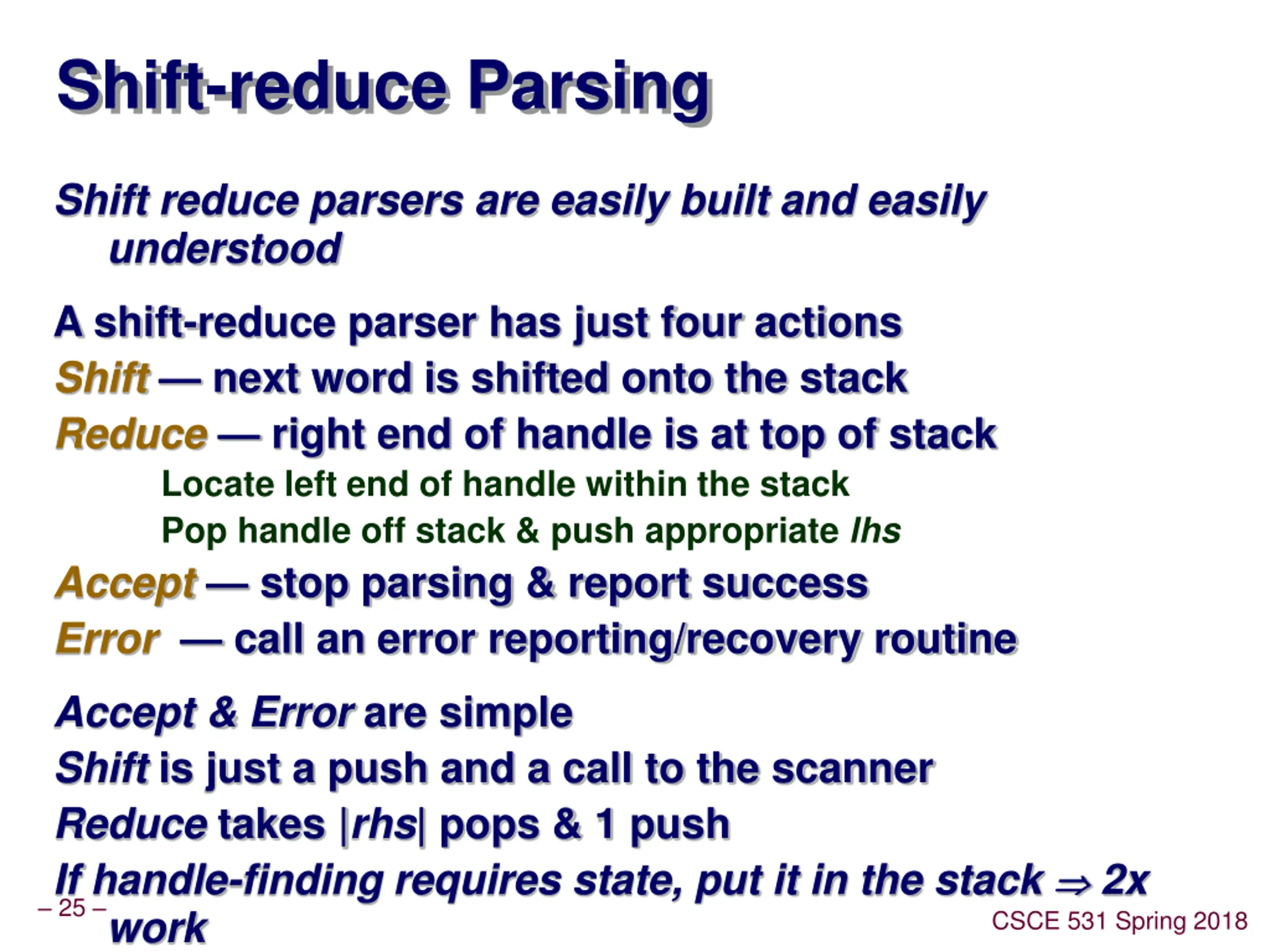 Shift-reduce Parsing

Shift reduce parsers are easily built and easily understood

A shift-reduce parser has just four actions

Shift — next word is shifted onto the stack

Reduce — right end of handle is at top of stack

Locate left end of handle within the stack

Pop handle off stack & push appropriate lhs

Accept — stop parsing & report success

Error — call an error reporting/recovery routine

Accept & Error are simple

Shift is just a push and a call to the scanner

Reduce takes |rhs| pops & 1 push

If handle-finding requires state, put it in the stack ⇒ 2x work

– 25 –

CSCE 531 Spring 2018